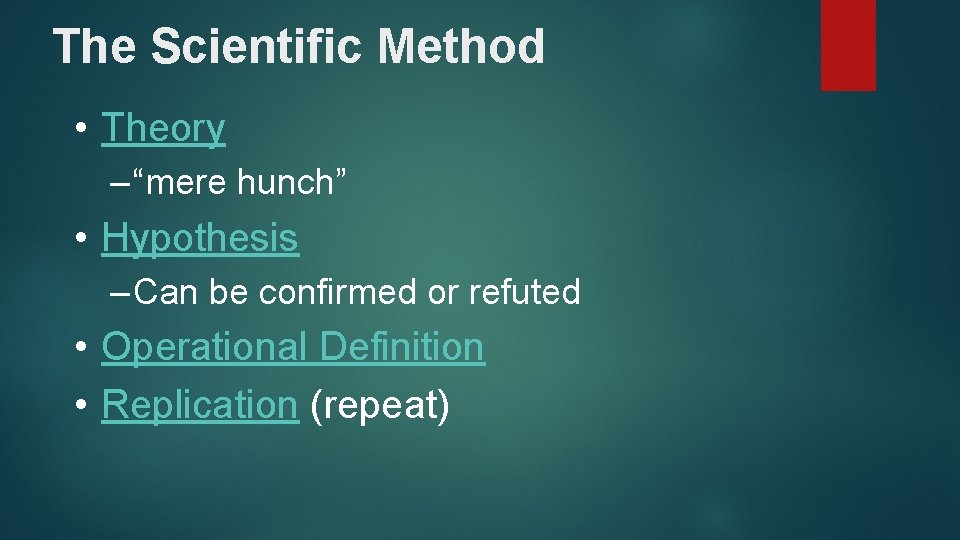 The Scientific Method

• Theory
– “mere hunch”
• Hypothesis
– Can be confirmed or refuted
• Operational Definition
• Replication (repeat)